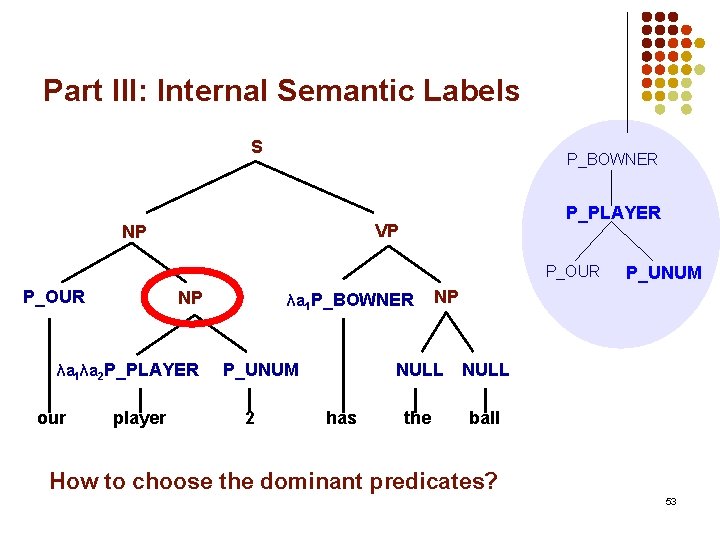 Part III: Internal Semantic Labels

S

NP

VP

P_OUR

NP

$\lambda a_1$P_BOWNER

NP

$\lambda a_1 \lambda a_2$P_PLAYER

P_UNUM

NULL

NULL

our

player

2

has

the

ball

P_BOWNER

P_PLAYER

P_OUR

P_UNUM

How to choose the dominant predicates?

53